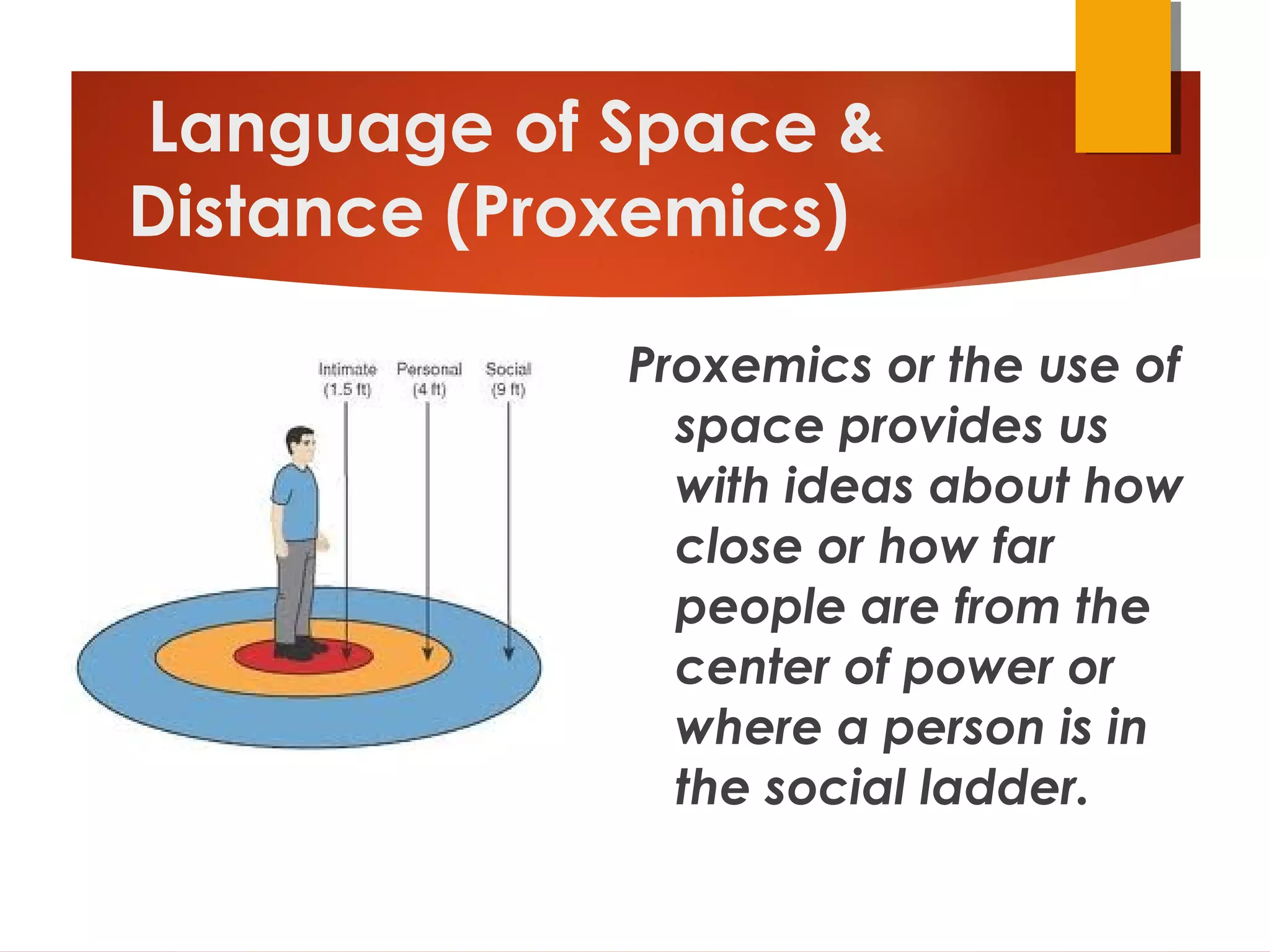 Language of Space & Distance (Proxemics)

Intimate (1.5 ft)
Personal (4 ft)
Social (9 ft)

Proxemics or the use of space provides us with ideas about how close or how far people are from the center of power or where a person is in the social ladder.